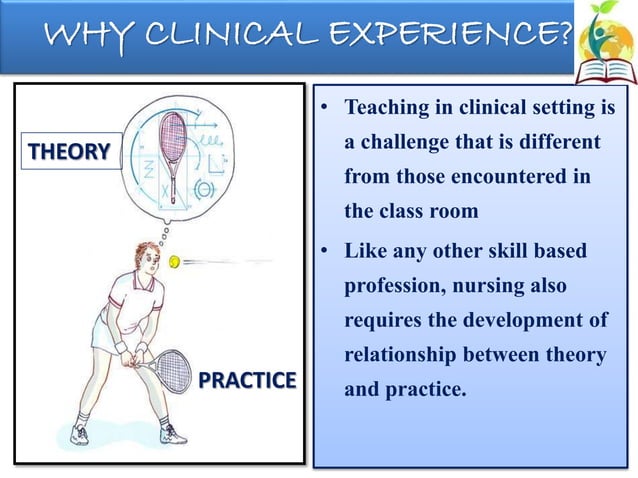 WHY CLINICAL EXPERIENCE?

THEORY

PRACTICE

• Teaching in clinical setting is a challenge that is different from those encountered in the class room

• Like any other skill based profession, nursing also requires the development of relationship between theory and practice.